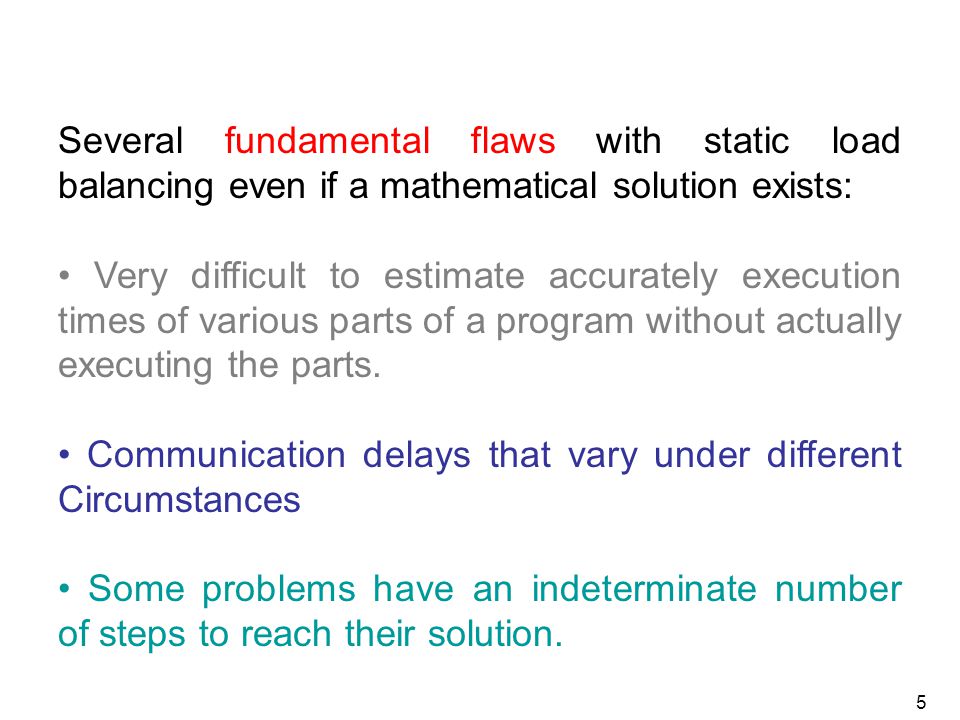 Several fundamental flaws with static load balancing even if a mathematical solution exists:

• Very difficult to estimate accurately execution times of various parts of a program without actually executing the parts.

• Communication delays that vary under different Circumstances

• Some problems have an indeterminate number of steps to reach their solution.

5